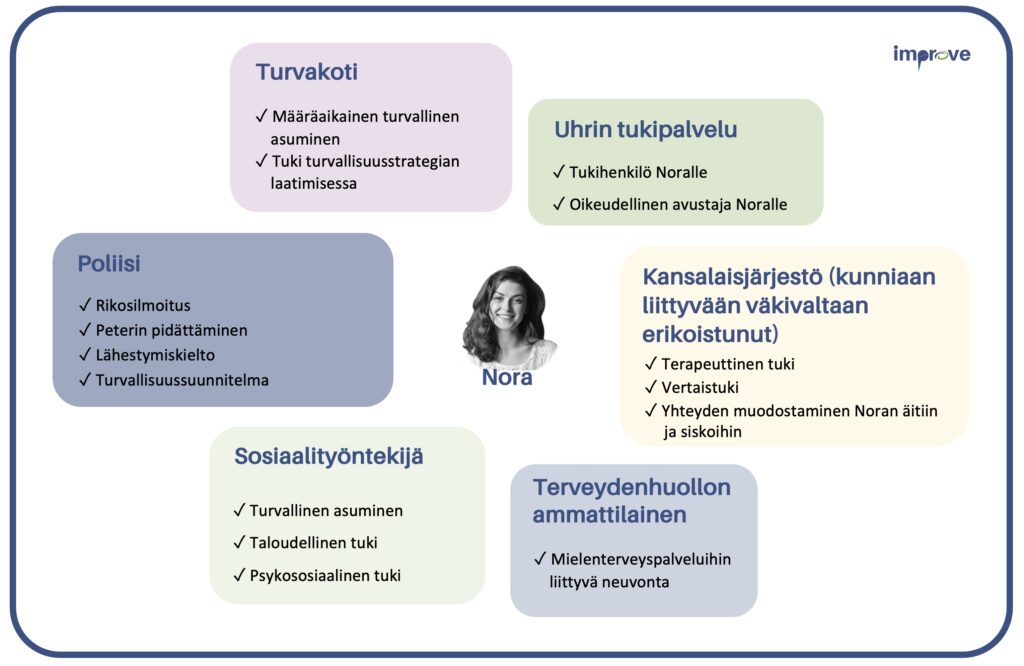 improve

Turvakoti

✓ Määräaikainen turvallinen asuminen
✓ Tuki turvallisuusstrategian laatimisessa

Uhrin tukipalvelu

✓ Tukihenkilö Noralle
✓ Oikeudellinen avustaja Noralle

Poliisi

✓ Rikosilmoitus
✓ Peterin pidättäminen
✓ Lähestymiskielto
✓ Turvallisuussuunnitelma

Nora

Kansalaisjärjestö (kunniaan liittyvään väkivaltaan erikoistunut)

✓ Terapeuttinen tuki
✓ Vertaistuki
✓ Yhteyden muodostaminen Noran äitiin ja siskoihin

Sosiaalityöntekijä

✓ Turvallinen asuminen
✓ Taloudellinen tuki
✓ Psykososiaalinen tuki

Terveydenhuollon ammattilainen

✓ Mielenterveyspalveluihin liittyvä neuvonta